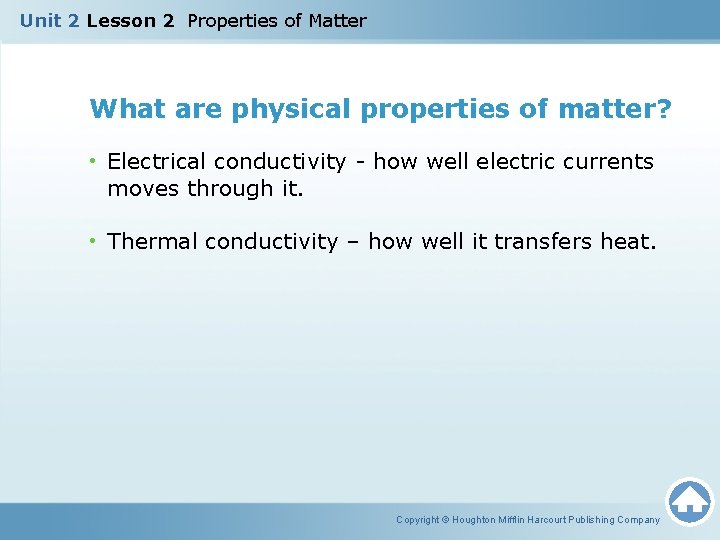 Unit 2 Lesson 2 Properties of Matter

What are physical properties of matter?

• Electrical conductivity - how well electric currents moves through it.

• Thermal conductivity – how well it transfers heat.

Copyright © Houghton Mifflin Harcourt Publishing Company